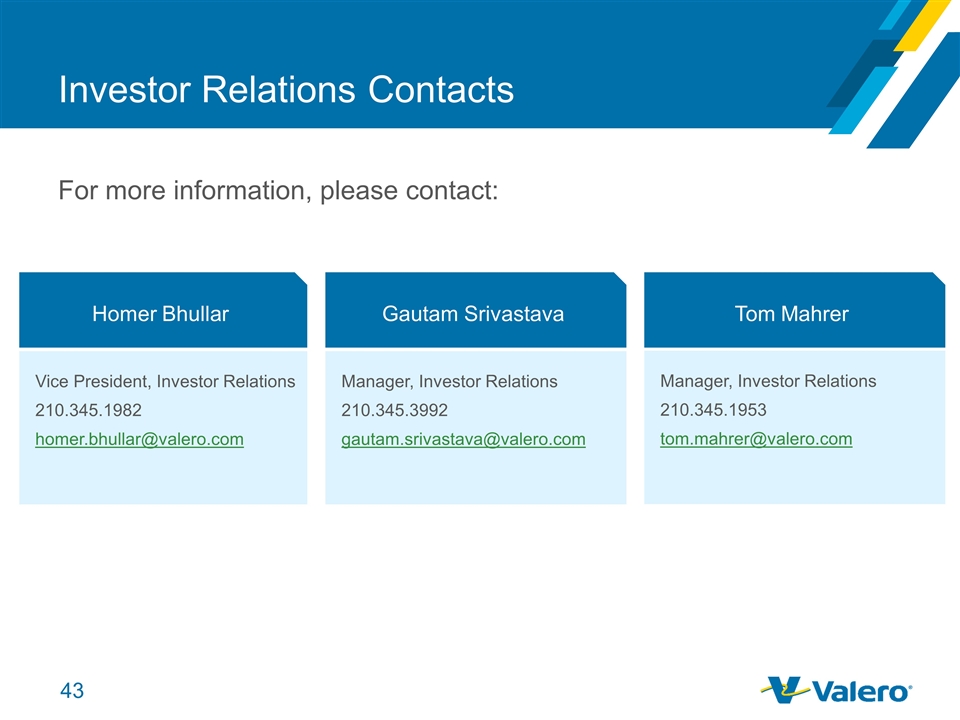 Investor Relations Contacts

For more information, please contact:

Homer Bhullar

Vice President, Investor Relations
210.345.1982
homer.bhullar@valero.com

Gautam Srivastava

Manager, Investor Relations
210.345.3992
gautam.srivastava@valero.com

Tom Mahrer

Manager, Investor Relations
210.345.1953
tom.mahrer@valero.com

43

Valero